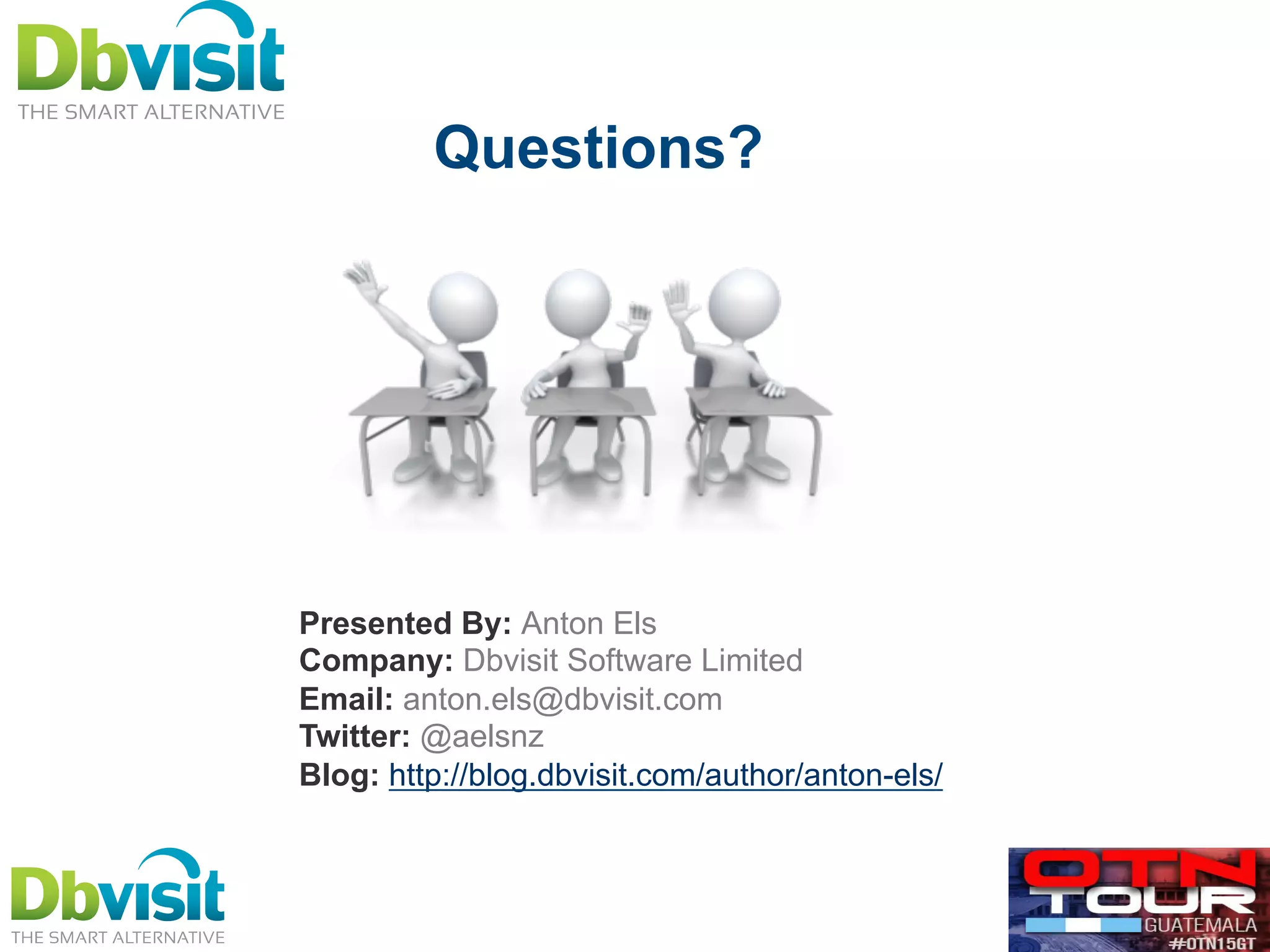 Dbvisit
THE SMART ALTERNATIVE

Questions?

Presented By: Anton Els
Company: Dbvisit Software Limited
Email: anton.els@dbvisit.com
Twitter: @aelsnz
Blog: http://blog.dbvisit.com/author/anton-els/

Dbvisit
THE SMART ALTERNATIVE

OTN TOUR GUATEMALA #OTN15GT